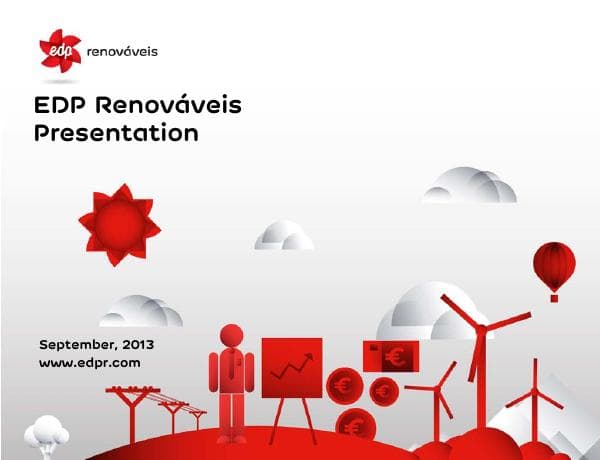 edp renováveis

EDP Renováveis Presentation

September, 2013
www.edpr.com

€
€
€
€